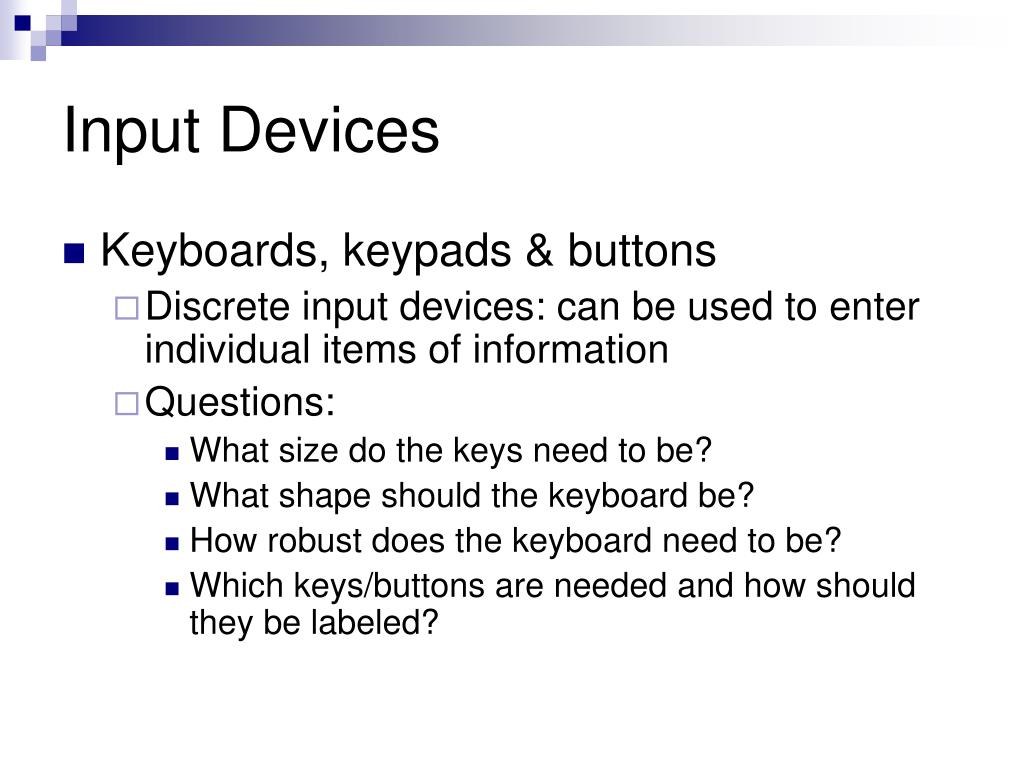 Input Devices

Keyboards, keypads & buttons

Discrete input devices: can be used to enter individual items of information

Questions:

What size do the keys need to be?

What shape should the keyboard be?

How robust does the keyboard need to be?

Which keys/buttons are needed and how should they be labeled?